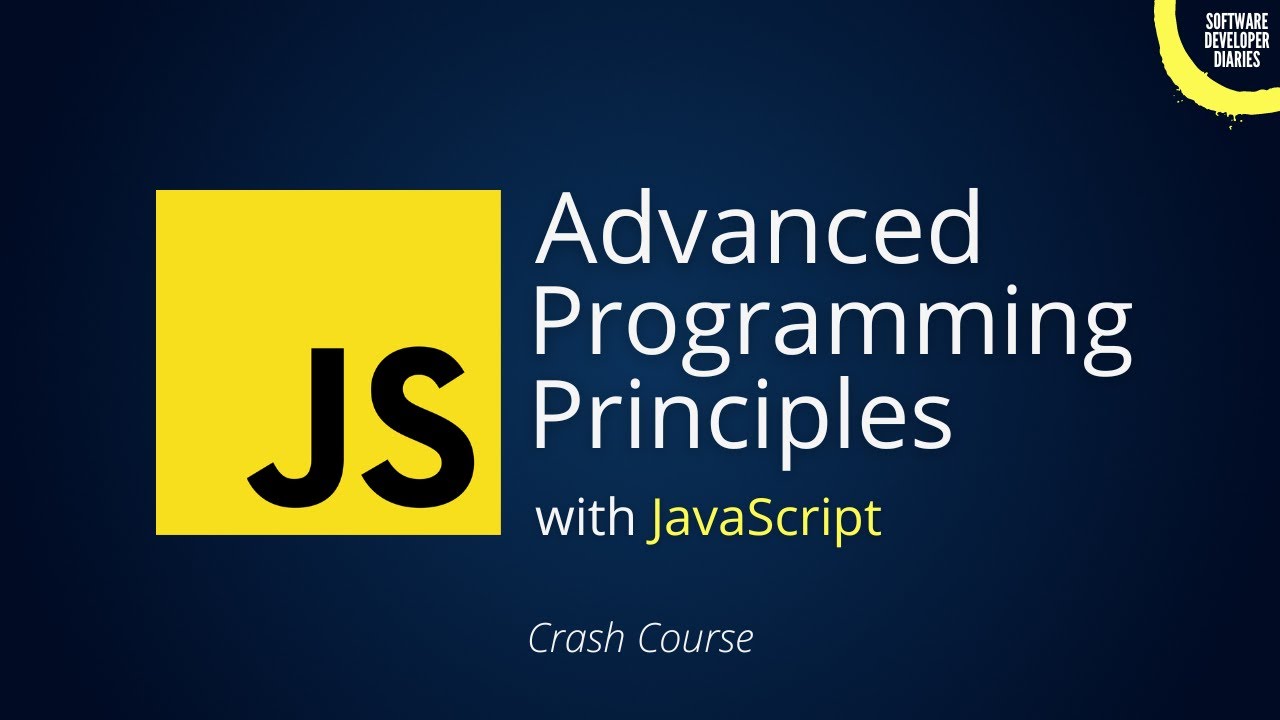 SOFTWARE DEVELOPER DIARIES

JS

Advanced Programming Principles

with JavaScript

Crash Course